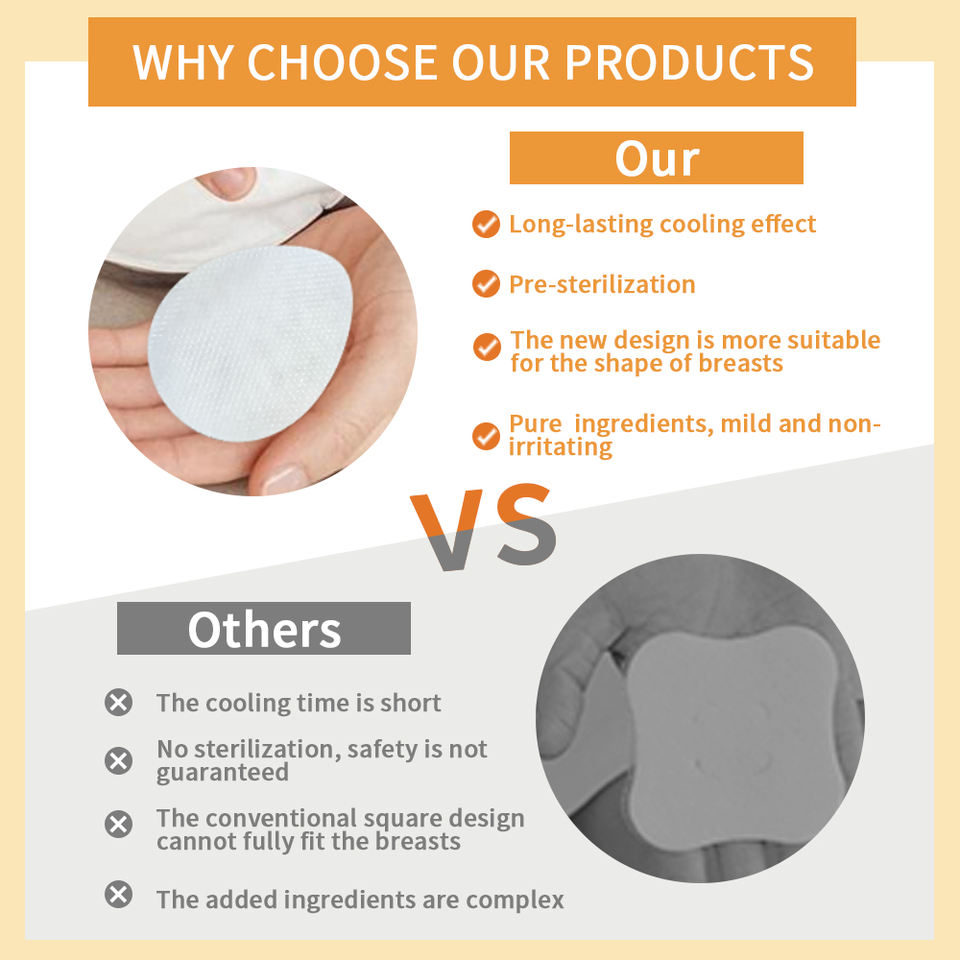 WHY CHOOSE OUR PRODUCTS

Our

Long-lasting cooling effect

Pre-sterilization

The new design is more suitable for the shape of breasts

Pure ingredients, mild and non-irritating

VS

Others

The cooling time is short

No sterilization, safety is not guaranteed

The conventional square design cannot fully fit the breasts

The added ingredients are complex